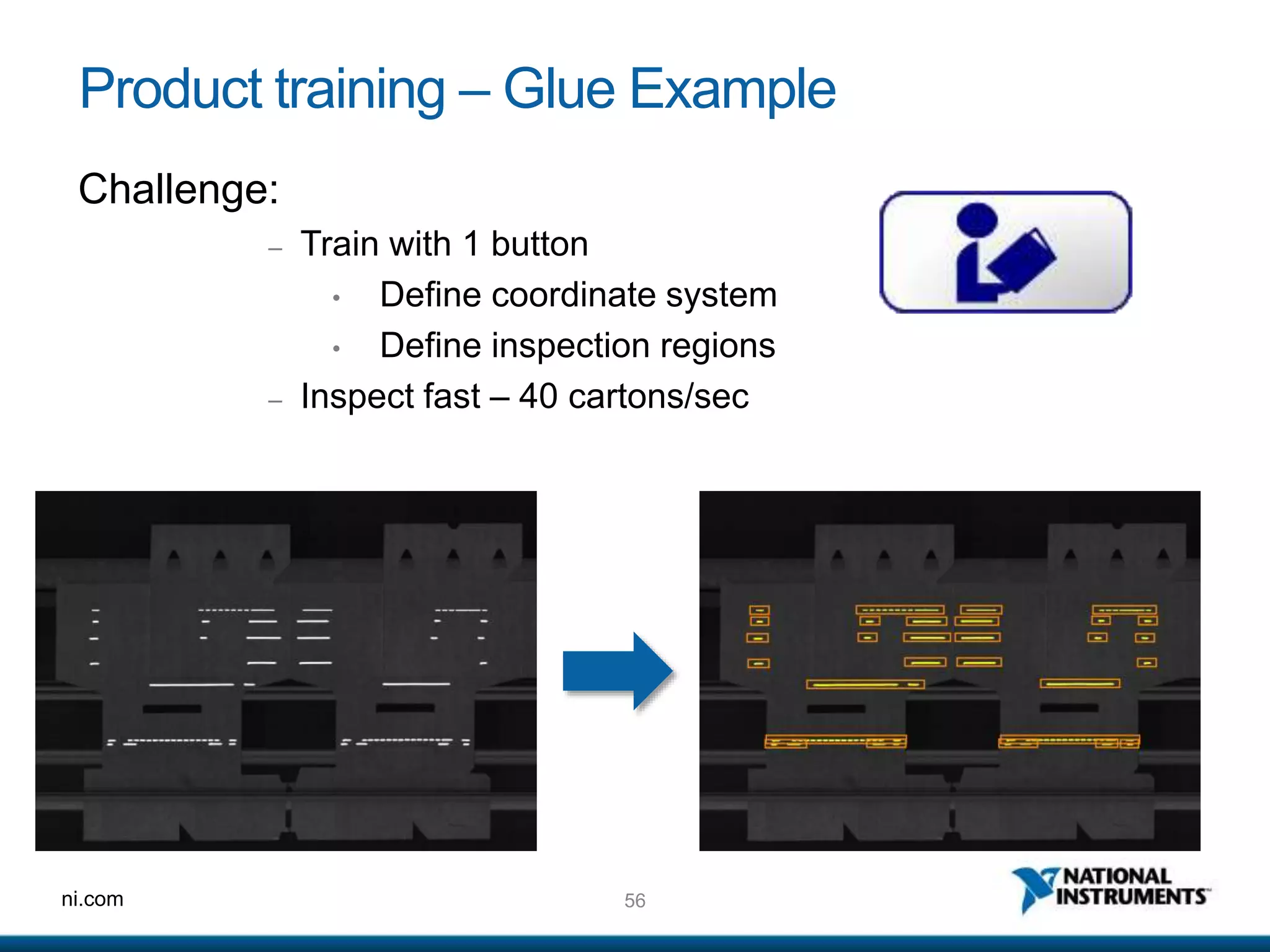 Product training – Glue Example

Challenge:

– Train with 1 button
  • Define coordinate system
  • Define inspection regions
– Inspect fast – 40 cartons/sec

ni.com

56

NATIONAL INSTRUMENTS